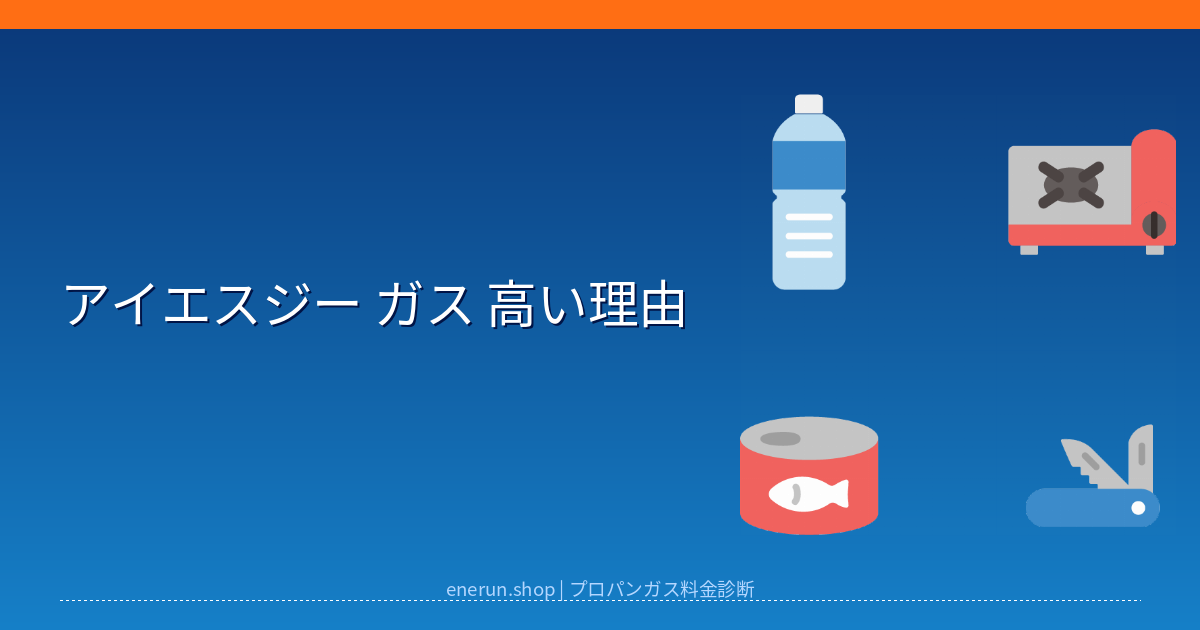 アイエスジー ガス 高い理由

enerun.shop | プロパンガス料金診断